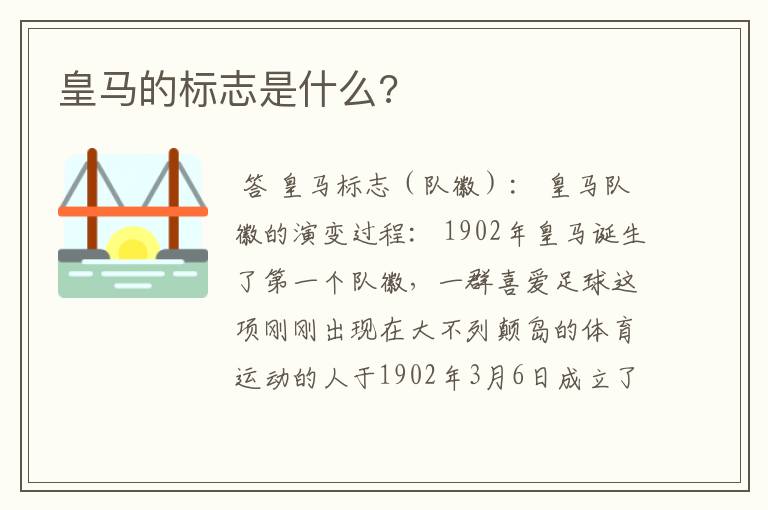 皇马的标志是什么？

答 皇马标志（队徽）： 皇马队徽的演变过程： 1902年皇马诞生了第一个队徽，一群喜爱足球这项刚刚出现在大不列颠岛的体育运动的人于1902年3月6日成立了